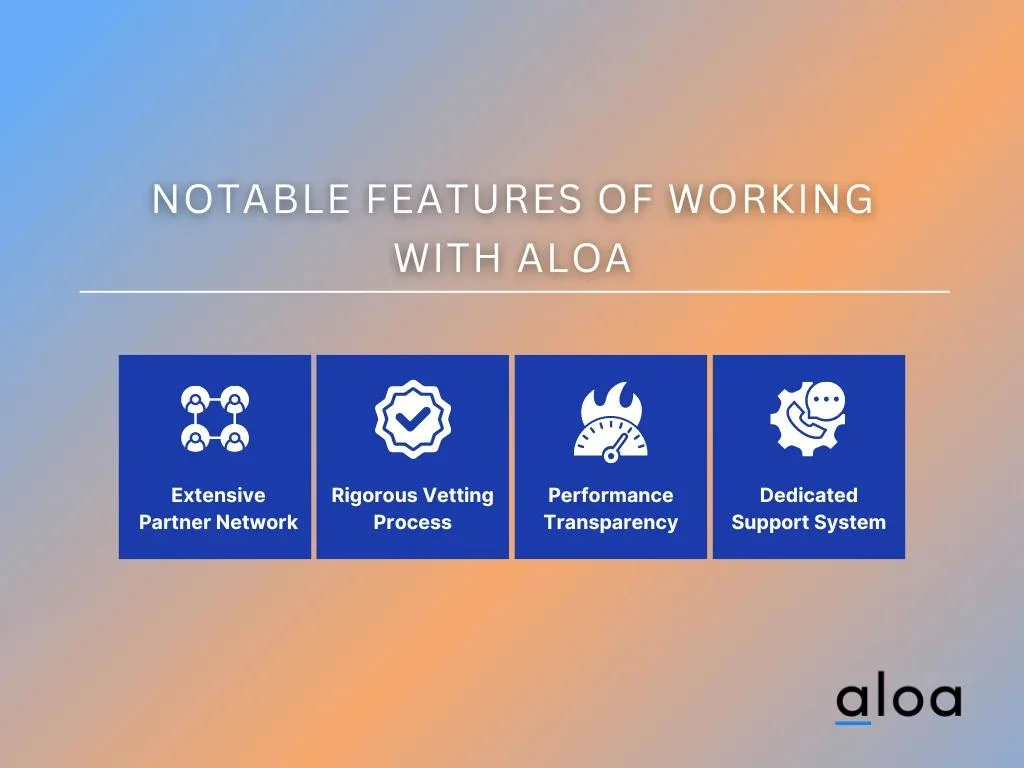 NOTABLE FEATURES OF WORKING WITH ALOA

Extensive Partner Network

Rigorous Vetting Process

Performance Transparency

Dedicated Support System

aloa